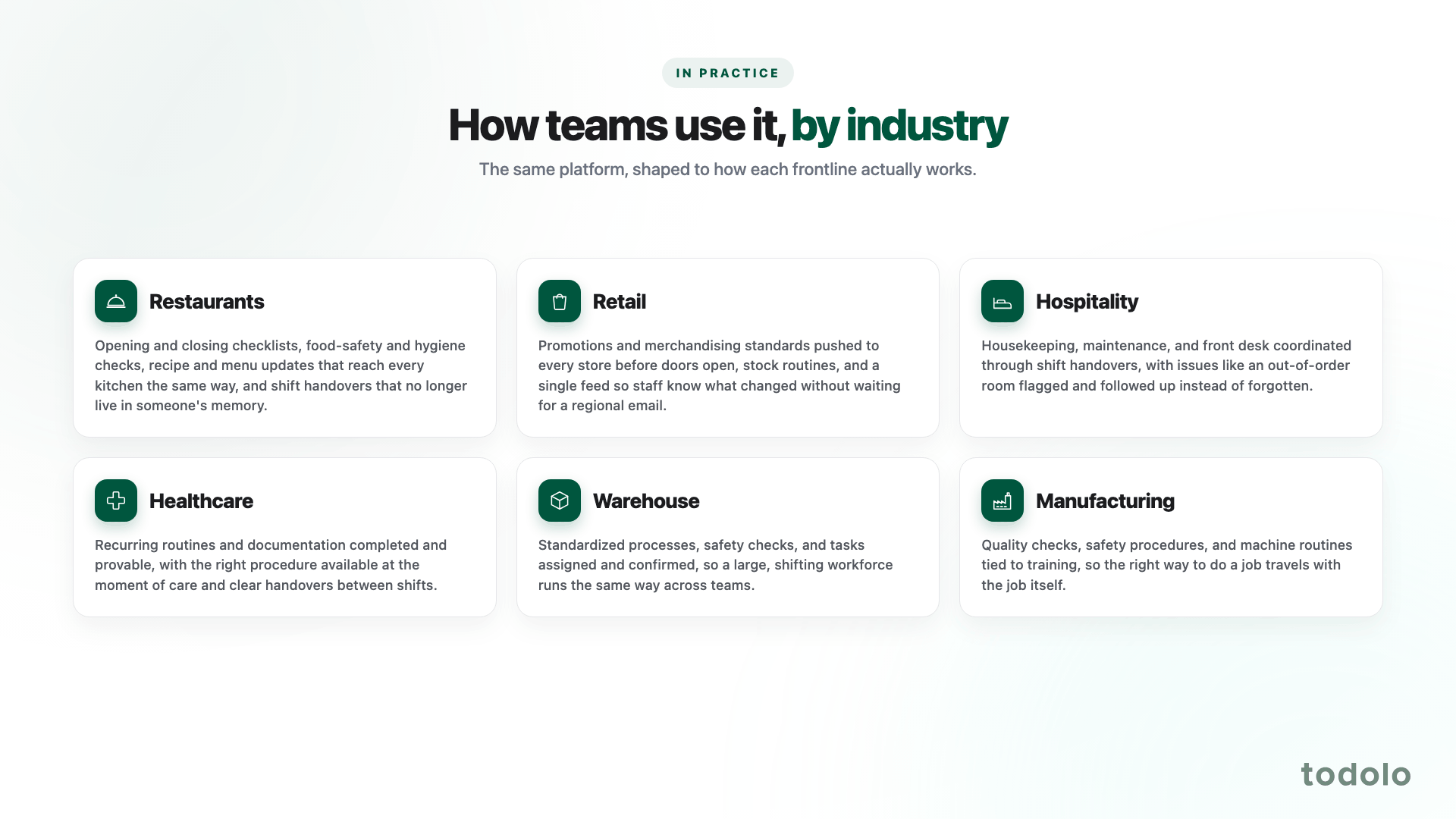 IN PRACTICE

How teams use it, by industry

The same platform, shaped to how each frontline actually works.

Restaurants

Opening and closing checklists, food-safety and hygiene checks, recipe and menu updates that reach every kitchen the same way, and shift handovers that no longer live in someone's memory.

Retail

Promotions and merchandising standards pushed to every store before doors open, stock routines, and a single feed so staff know what changed without waiting for a regional email.

Hospitality

Housekeeping, maintenance, and front desk coordinated through shift handovers, with issues like an out-of-order room flagged and followed up instead of forgotten.

Healthcare

Recurring routines and documentation completed and provable, with the right procedure available at the moment of care and clear handovers between shifts.

Warehouse

Standardized processes, safety checks, and tasks assigned and confirmed, so a large, shifting workforce runs the same way across teams.

Manufacturing

Quality checks, safety procedures, and machine routines tied to training, so the right way to do a job travels with the job itself.

todolo